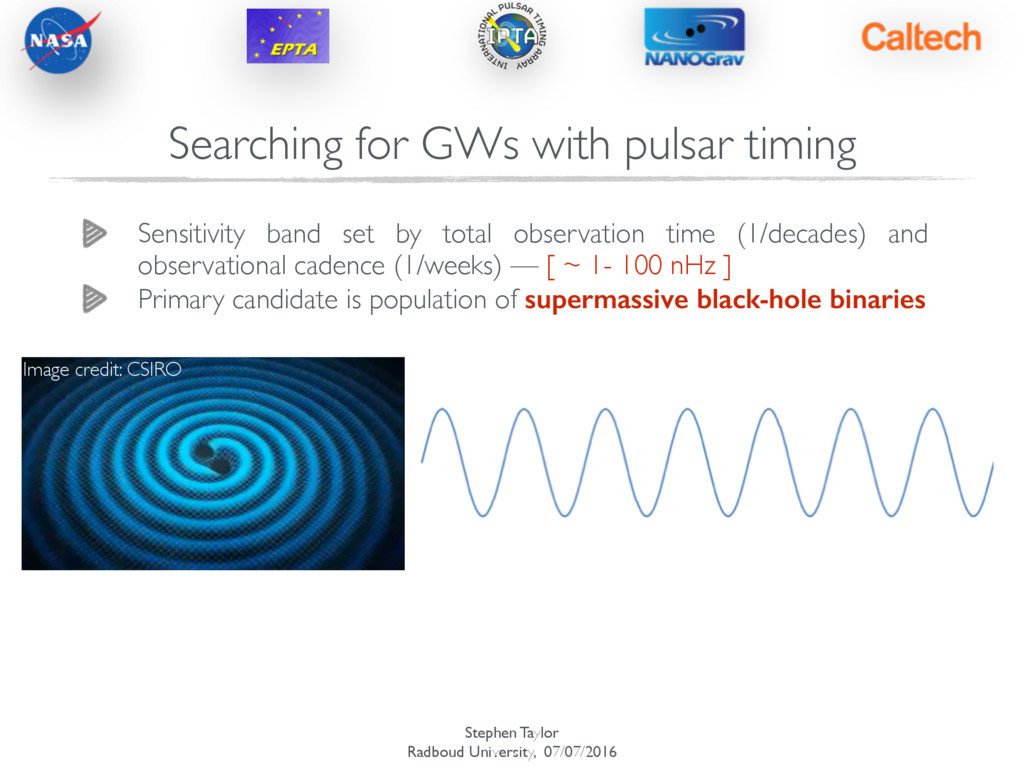 NASA EPTA INTERNATIONAL PULSAR TIMING ARRAY IPTA NANOGrav Caltech

Searching for GWs with pulsar timing

Sensitivity band set by total observation time (1/decades) and observational cadence (1/weeks) — [ ~ 1- 100 nHz ]

Primary candidate is population of supermassive black-hole binaries

Image credit: CSIRO

Stephen Taylor
Radboud University, 07/07/2016